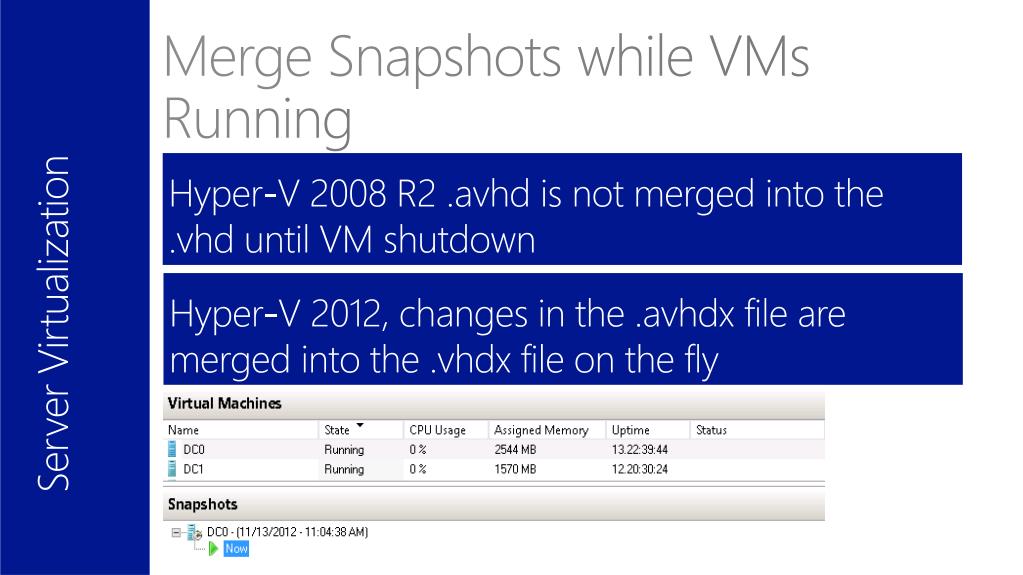 Server Virtualization

Merge Snapshots while VMs Running

Hyper-V 2008 R2 .avhd is not merged into the .vhd until VM shutdown

Hyper-V 2012, changes in the .avhdx file are merged into the .vhdx file on the fly

Virtual Machines

| Name | State | CPU Usage | Assigned Memory | Uptime | Status |
|---|---|---|---|---|---|
| DC0 | Running | 0 % | 2544 MB | 13.22:39:44 | |
| DC1 | Running | 0 % | 1570 MB | 12.20:30:24 | |

Snapshots

DC0 - (11/13/2012 - 11:04:38 AM)
Now